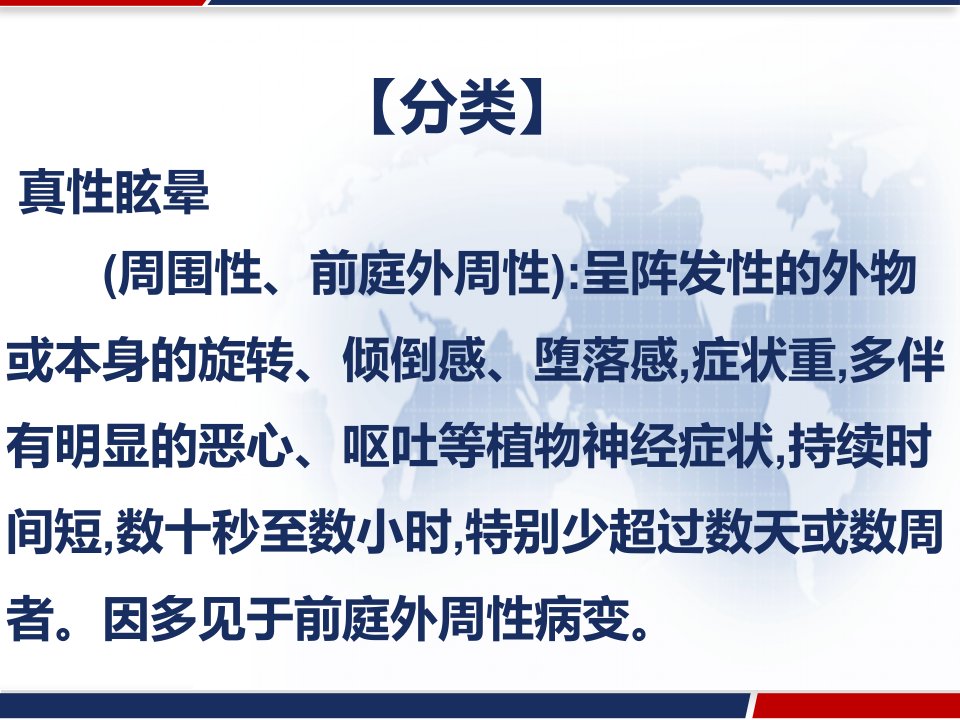 【分类】

真性眩晕

(周围性、前庭外周性):呈阵发性的外物或本身的旋转、倾倒感、堕落感,症状重,多伴有明显的恶心、呕吐等植物神经症状,持续时间短,数十秒至数小时,特别少超过数天或数周者。因多见于前庭外周性病变。